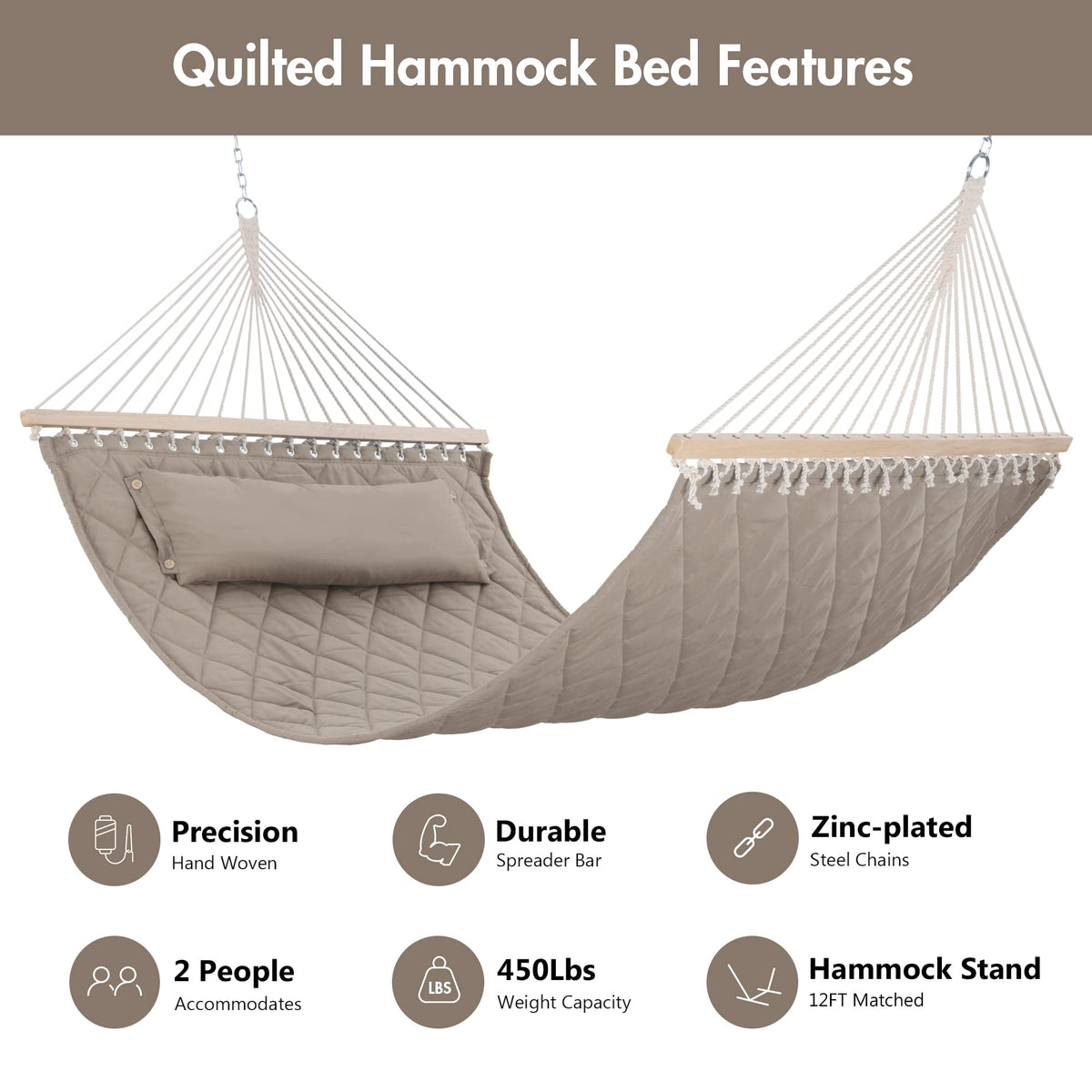 Quilted Hammock Bed Features

Precision
Hand Woven

Durable
Spreader Bar

Zinc-plated
Steel Chains

2 People
Accommodates

LBS
450Lbs
Weight Capacity

Hammock Stand
12FT Matched